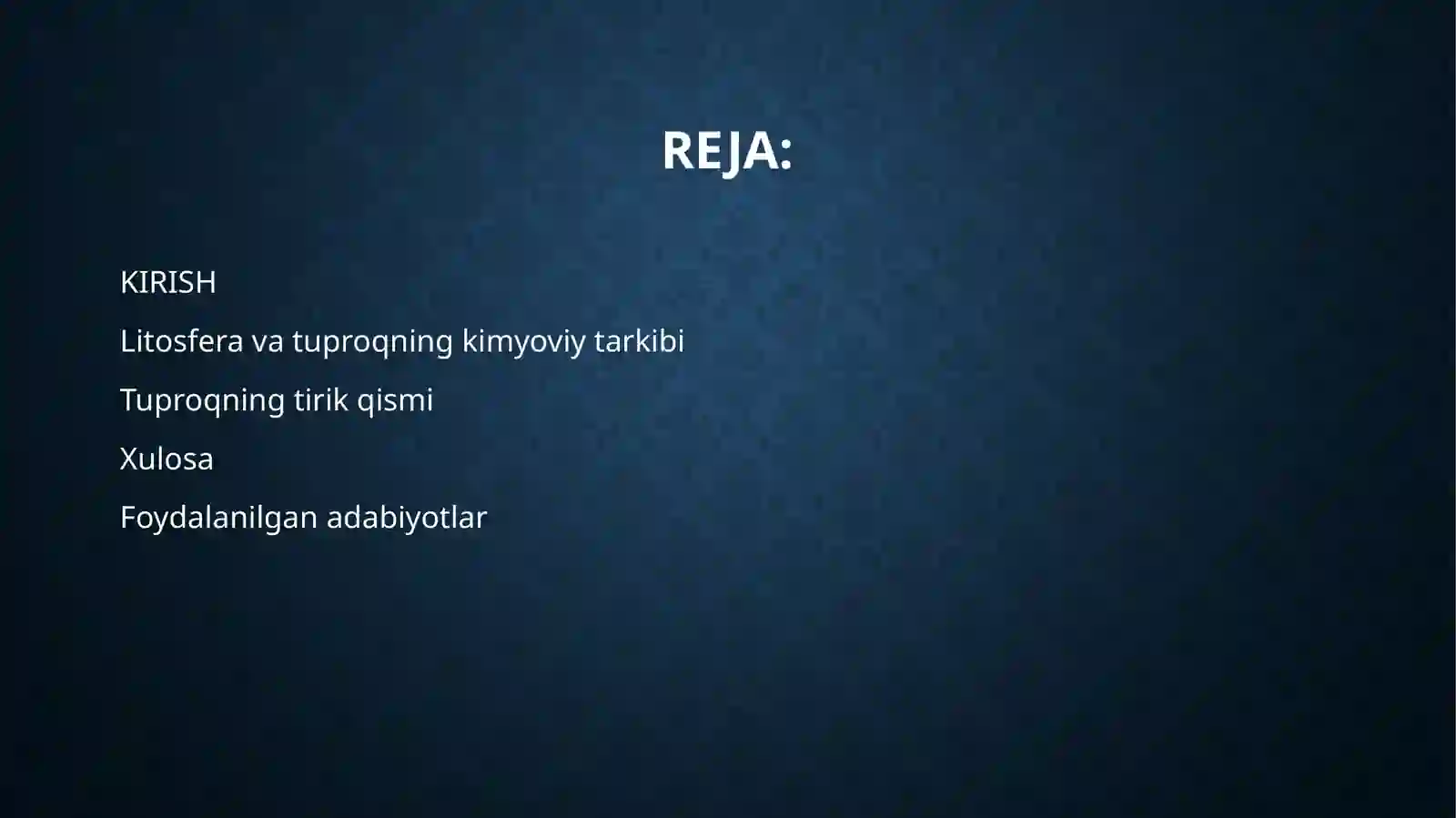 REJA:

KIRISH

Litosfera va tuproqning kimyoviy tarkibi

Tuproqning tirik qismi

Xulosa

Foydalanilgan adabiyotlar